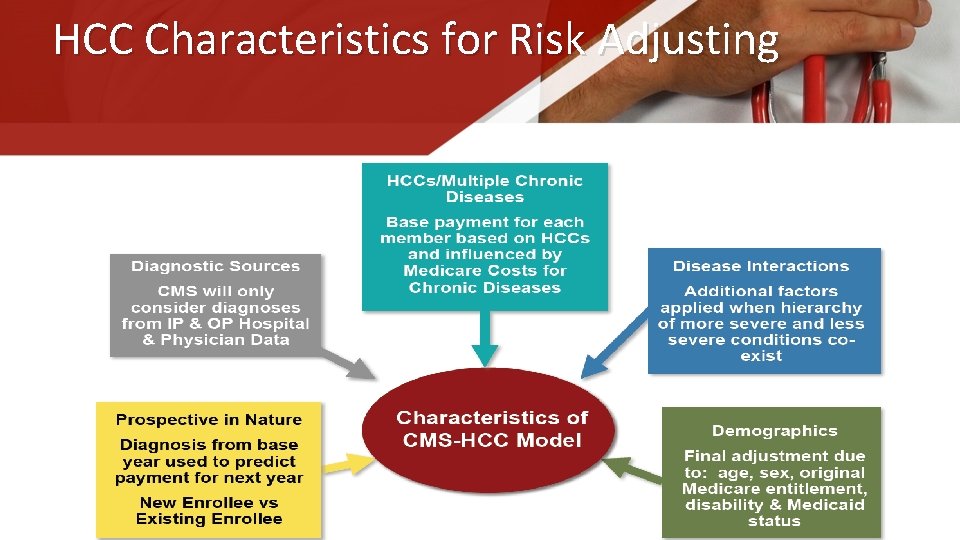 HCC Characteristics for Risk Adjusting

HCCs/Multiple Chronic Diseases

Base payment for each member based on HCCs and influenced by Medicare Costs for Chronic Diseases

Diagnostic Sources

CMS will only consider diagnoses from IP & OP Hospital & Physician Data

Disease Interactions

Additional factors applied when hierarchy of more severe and less severe conditions co-exist

Characteristics of CMS-HCC Model

Prospective in Nature

Diagnosis from base year used to predict payment for next year

New Enrollee vs Existing Enrollee

Demographics

Final adjustment due to: age, sex, original Medicare entitlement, disability & Medicaid status